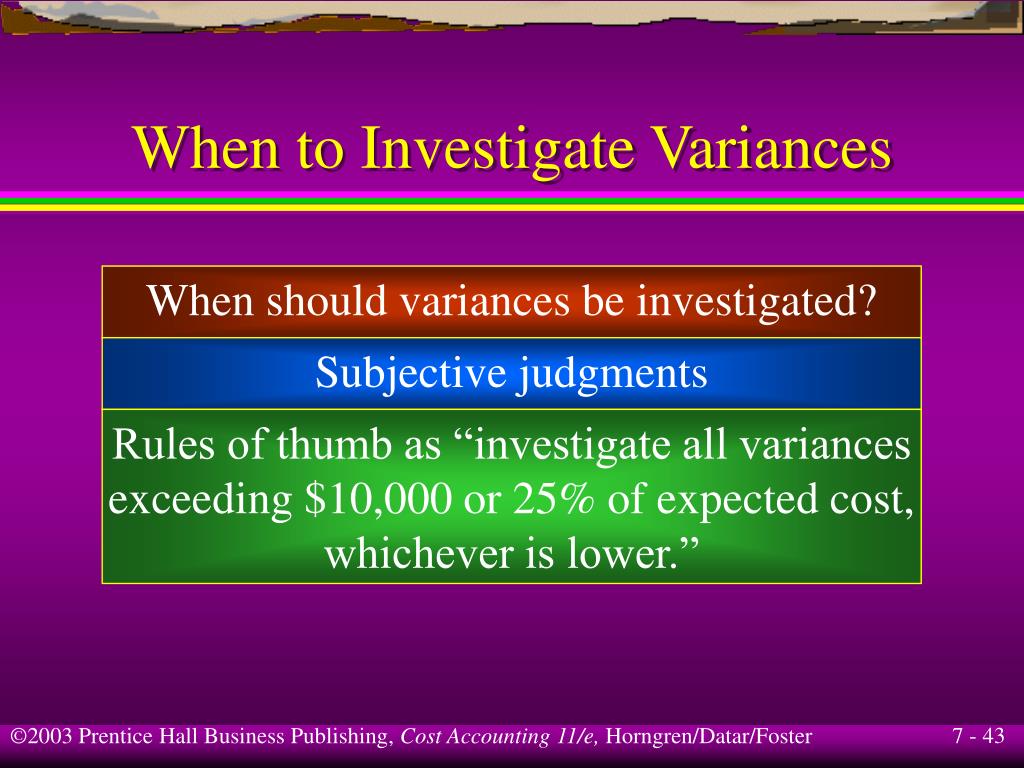 When to Investigate Variances

When should variances be investigated?

Subjective judgments

Rules of thumb as “investigate all variances exceeding \$10,000 or 25% of expected cost, whichever is lower.”

©2003 Prentice Hall Business Publishing, Cost Accounting 11/e, Horngren/Datar/Foster

7 - 43